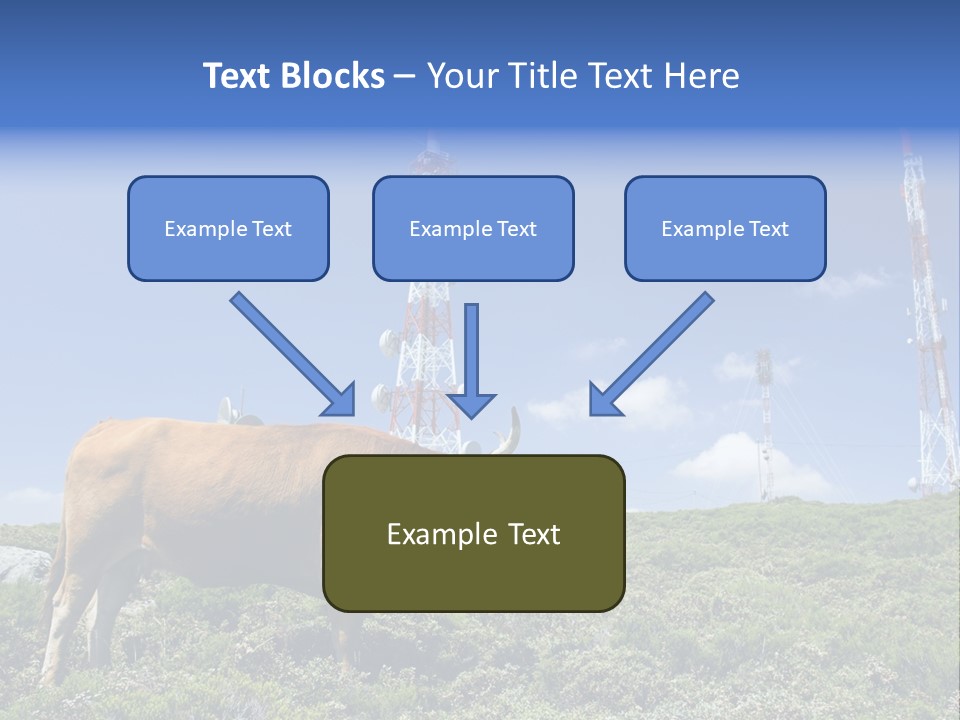 Text Blocks – Your Title Text Here

Example Text

Example Text

Example Text

Example Text